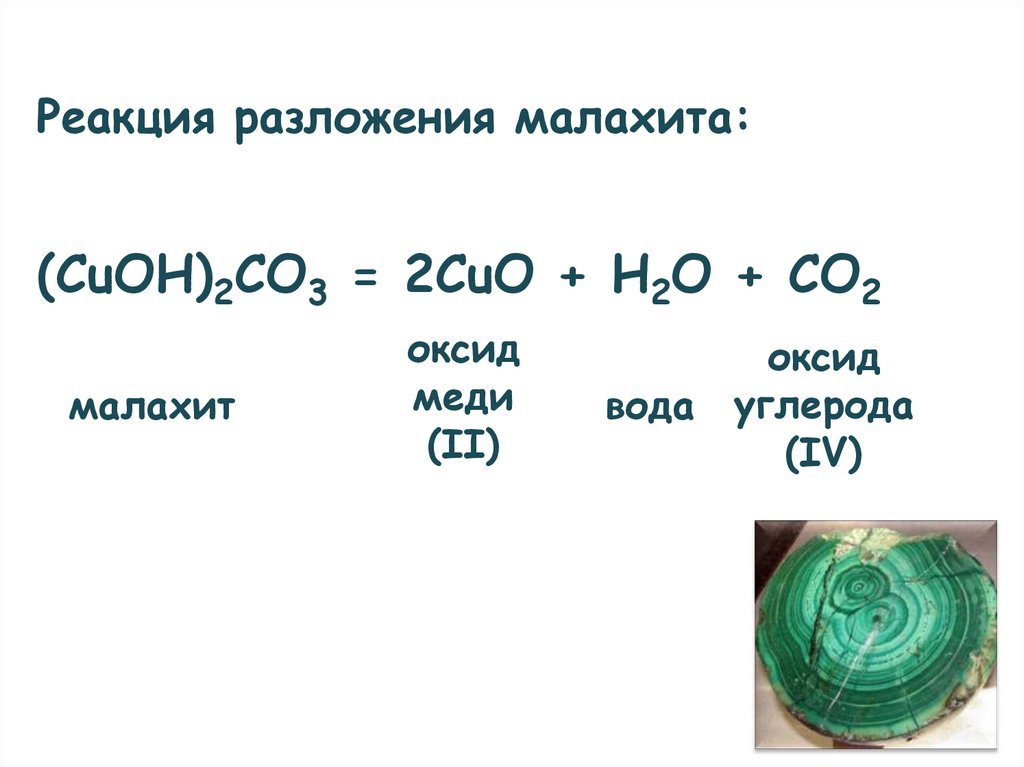 Реакция разложения малахита:

$(CuOH)_2CO_3 = 2CuO + H_2O + CO_2$

малахит

оксид меди (II)

вода

оксид углерода (IV)